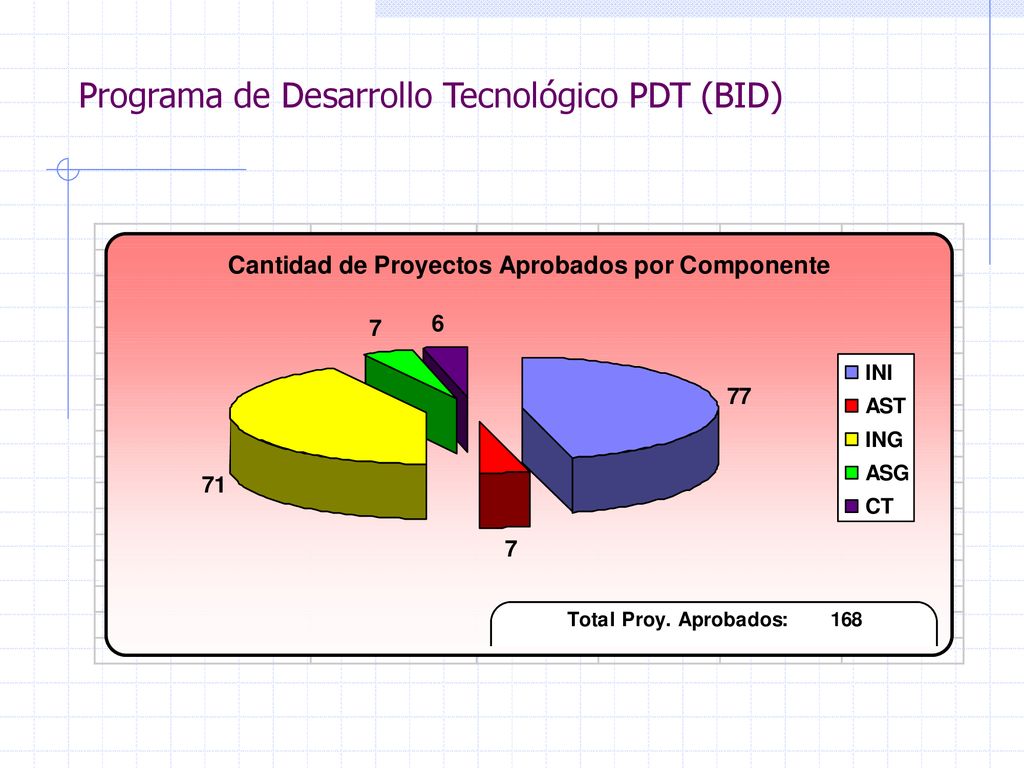 Programa de Desarrollo Tecnológico PDT (BID)

Cantidad de Proyectos Aprobados por Componente

7
6
77
71
7

INI
AST
ING
ASG
CT

Total Proy. Aprobados: 168